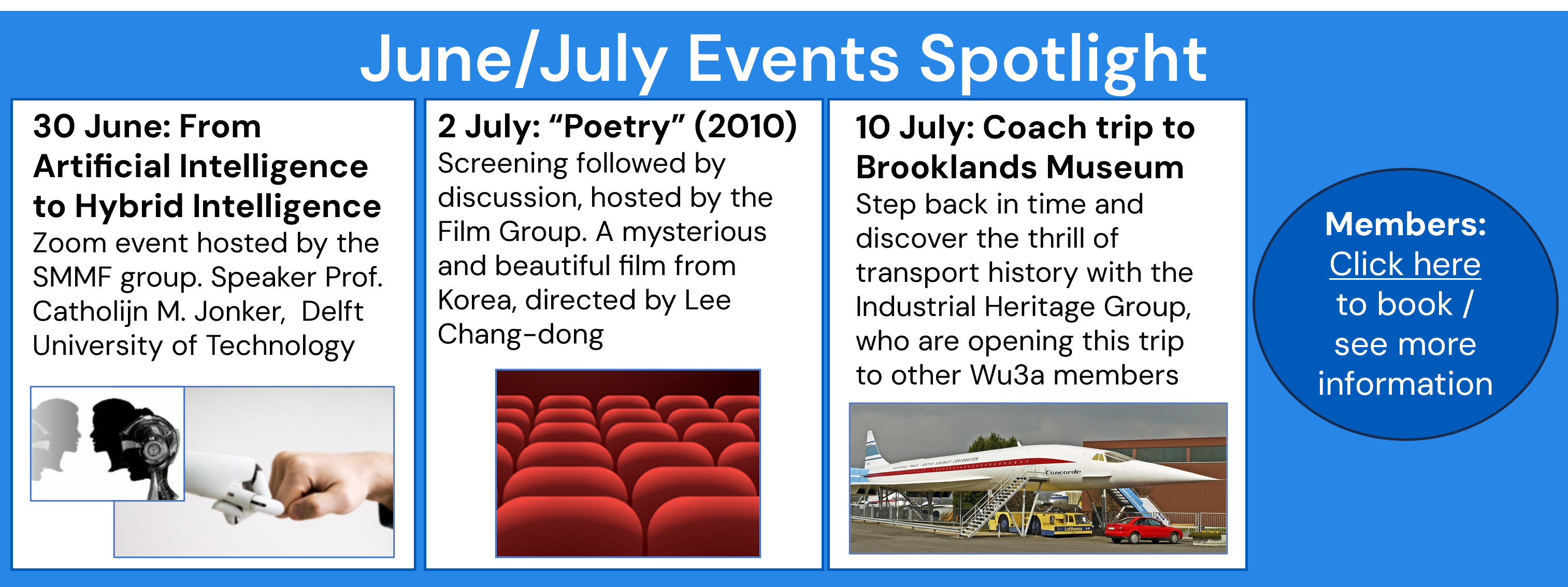 June/July Events Spotlight

30 June: From Artificial Intelligence to Hybrid Intelligence
Zoom event hosted by the SMMF group. Speaker Prof. Catholijn M. Jonker, Delft University of Technology

2 July: “Poetry” (2010)
Screening followed by discussion, hosted by the Film Group. A mysterious and beautiful film from Korea, directed by Lee Chang-dong

10 July: Coach trip to Brooklands Museum
Step back in time and discover the thrill of transport history with the Industrial Heritage Group, who are opening this trip to other Wu3a members

Concorde

Members:
Click here
to book /
see more
information